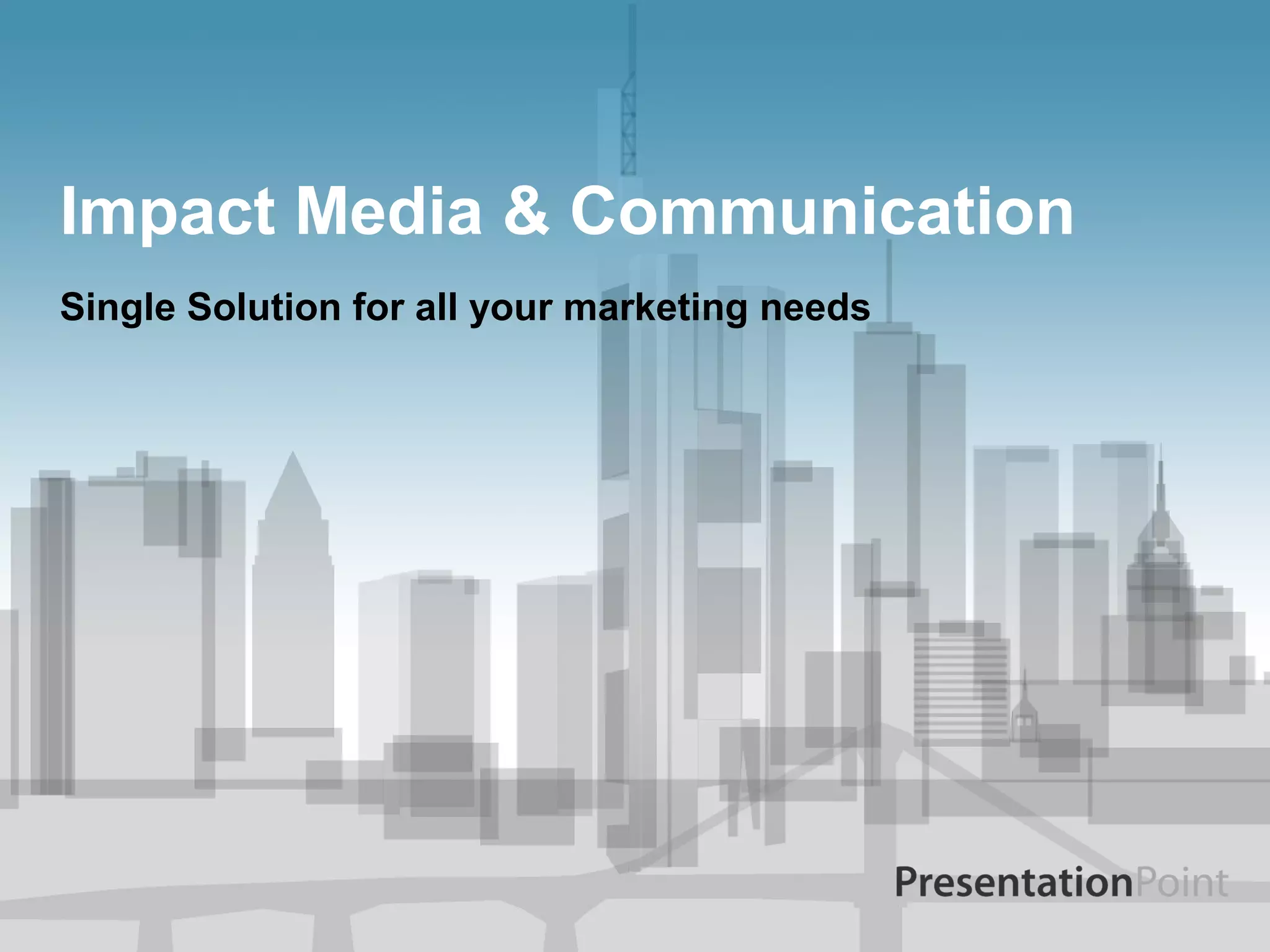 Impact Media & Communication

Single Solution for all your marketing needs

PresentationPoint